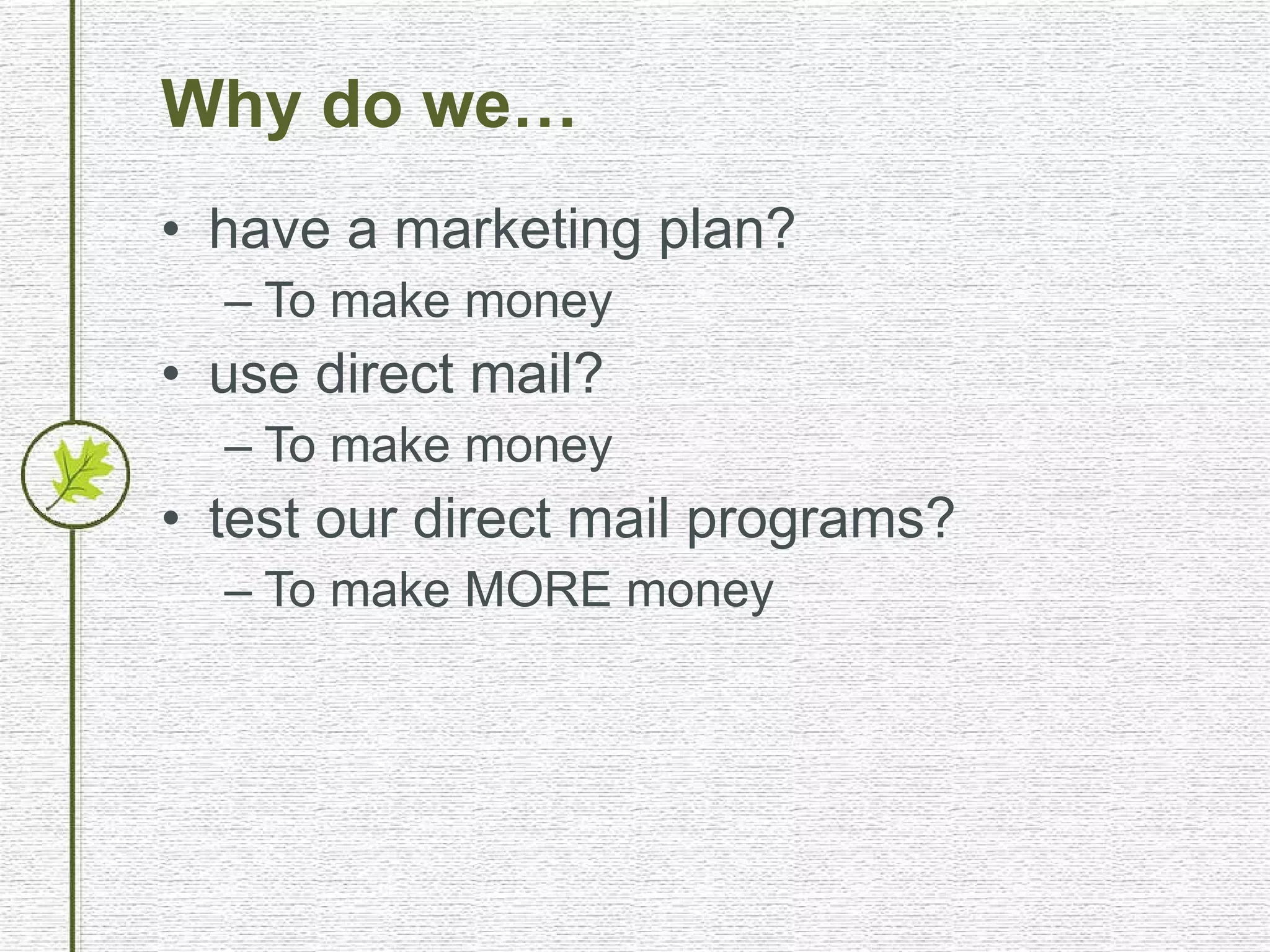 Why do we…

• have a marketing plan?
– To make money
• use direct mail?
– To make money
• test our direct mail programs?
– To make MORE money